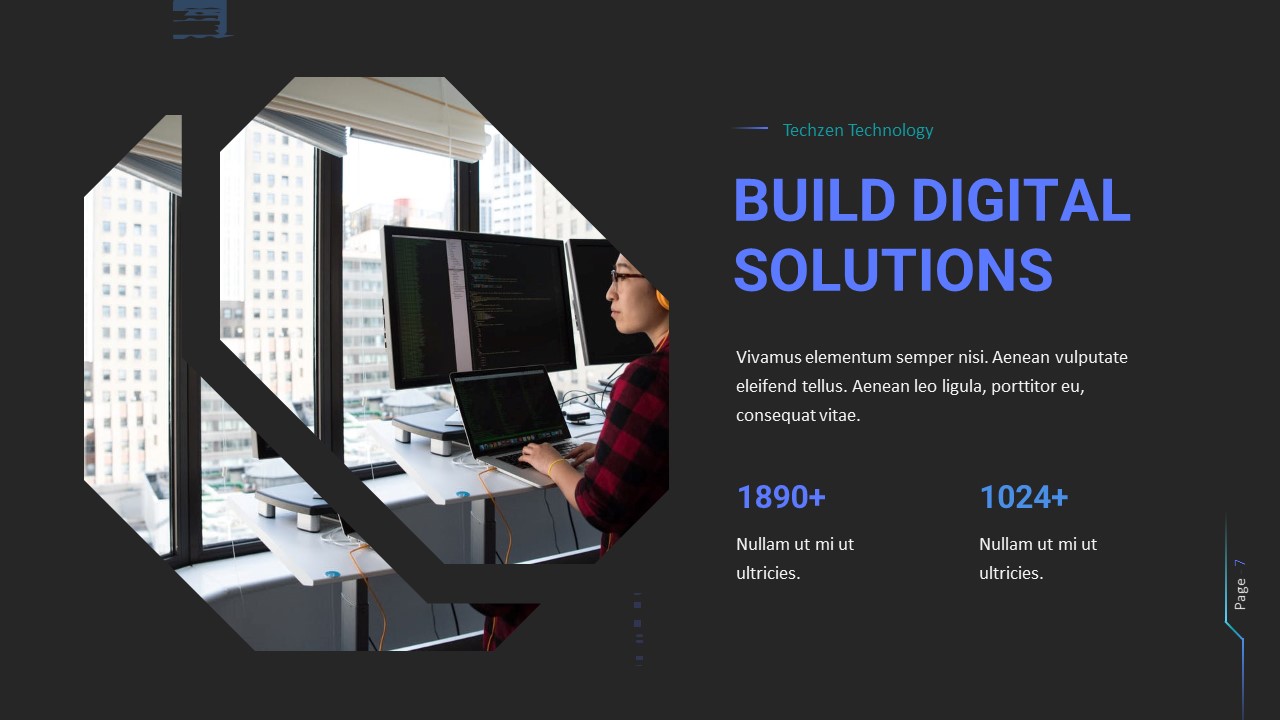 Techzen Technology

BUILD DIGITAL SOLUTIONS

Vivamus elementum semper nisi. Aenean vulputate eleifend tellus. Aenean leo ligula, porttitor eu, consequat vitae.

1890+

Nullam ut mi ut ultricies.

1024+

Nullam ut mi ut ultricies.

Page 7